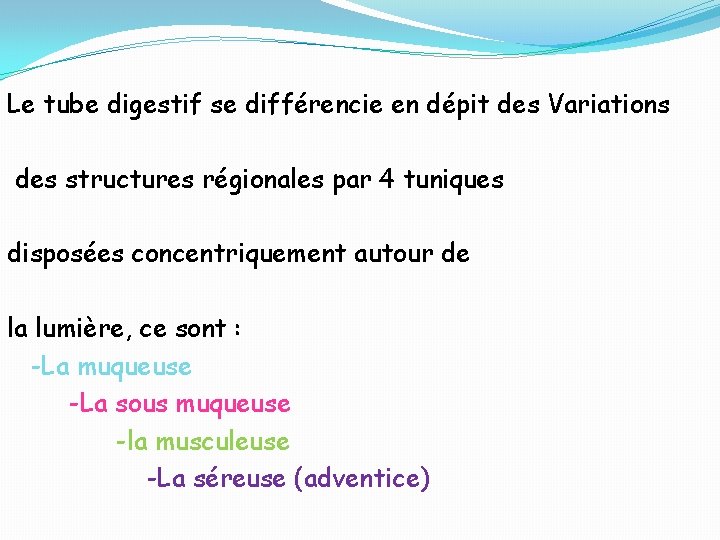 Le tube digestif se différencie en dépit des Variations

des structures régionales par 4 tuniques

disposées concentriquement autour de

la lumière, ce sont :
-La muqueuse
-La sous muqueuse
-la musculeuse
-La séreuse (adventice)